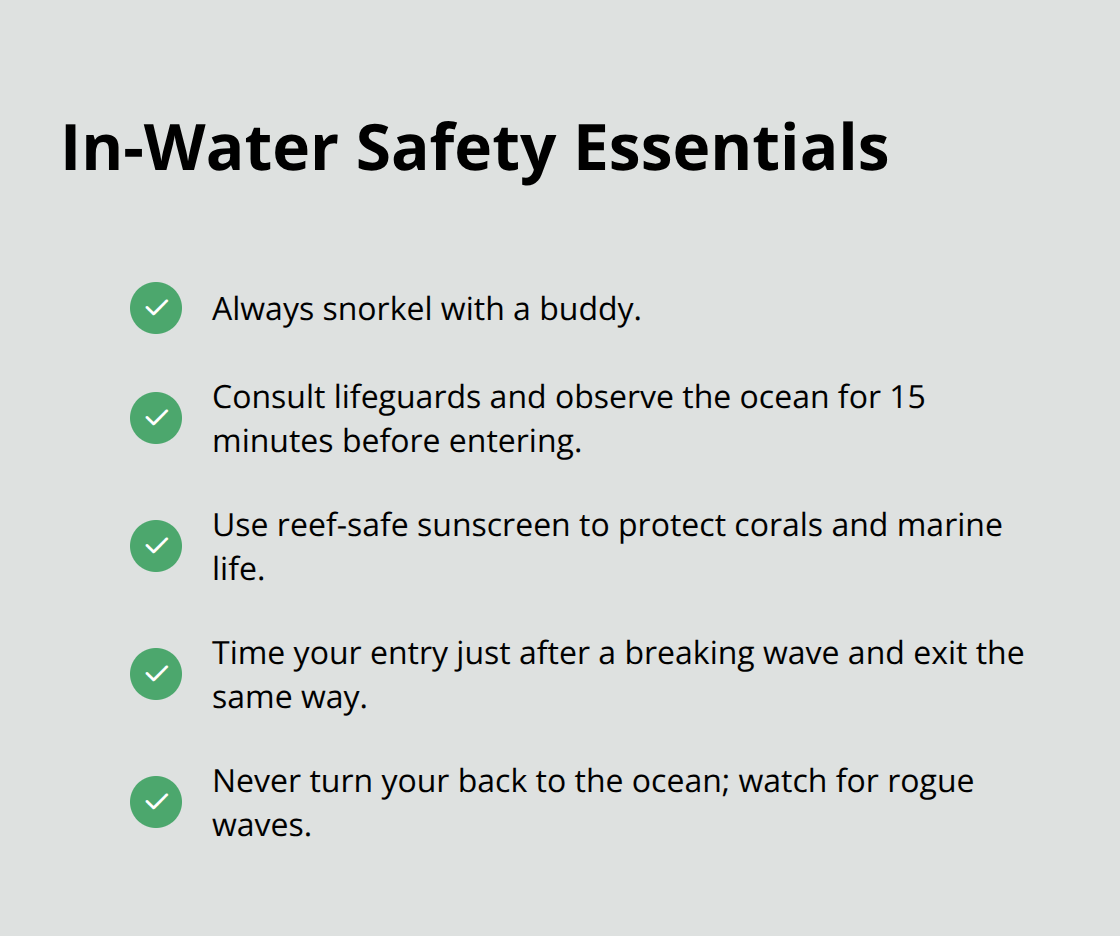 In-Water Safety Essentials

Always snorkel with a buddy.

Consult lifeguards and observe the ocean for 15 minutes before entering.

Use reef-safe sunscreen to protect corals and marine life.

Time your entry just after a breaking wave and exit the same way.

Never turn your back to the ocean; watch for rogue waves.